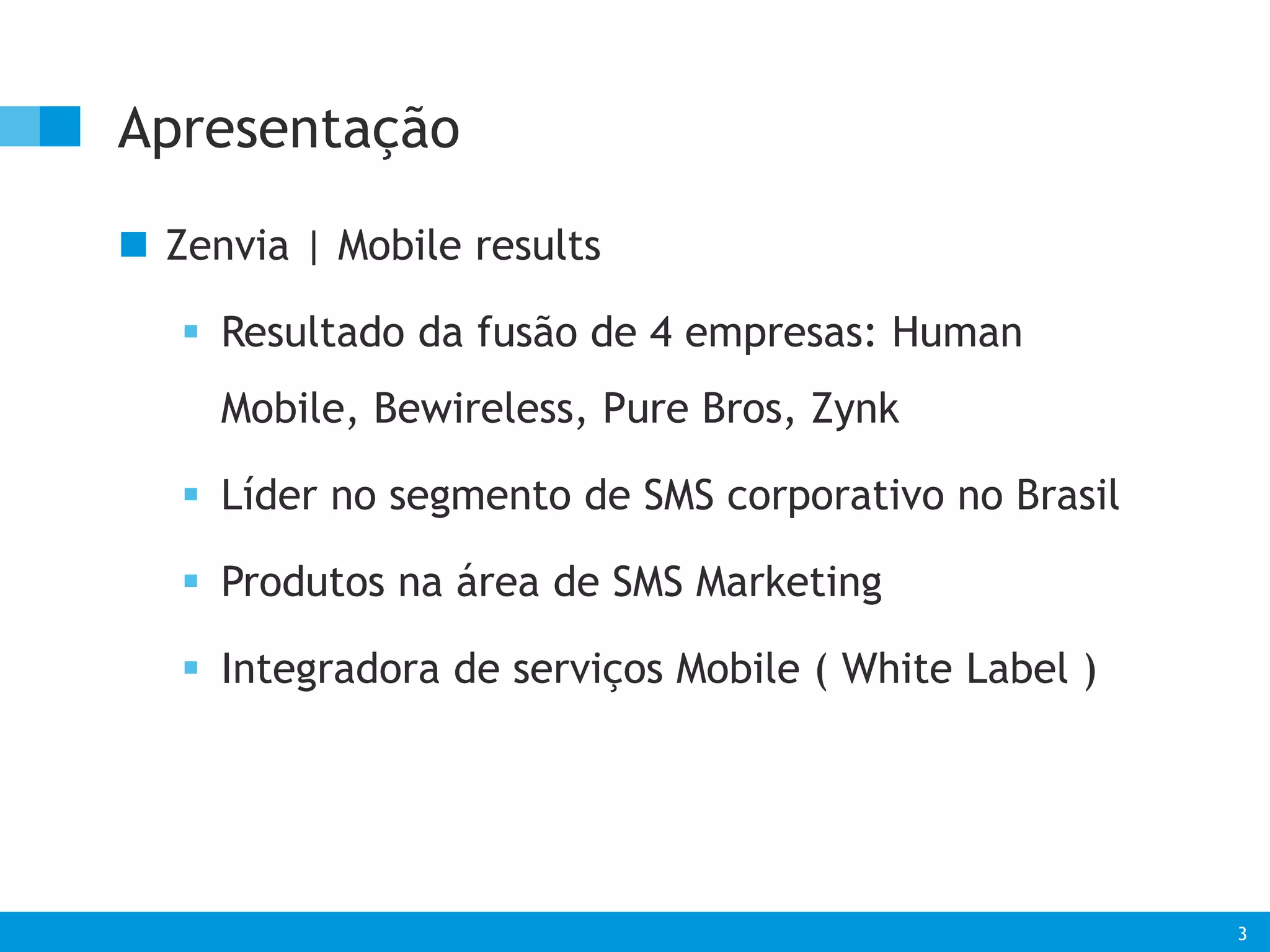 Apresentação

Zenvia | Mobile results

Resultado da fusão de 4 empresas: Human Mobile, Bewireless, Pure Bros, Zynk

Líder no segmento de SMS corporativo no Brasil

Produtos na área de SMS Marketing

Integradora de serviços Mobile ( White Label )

3